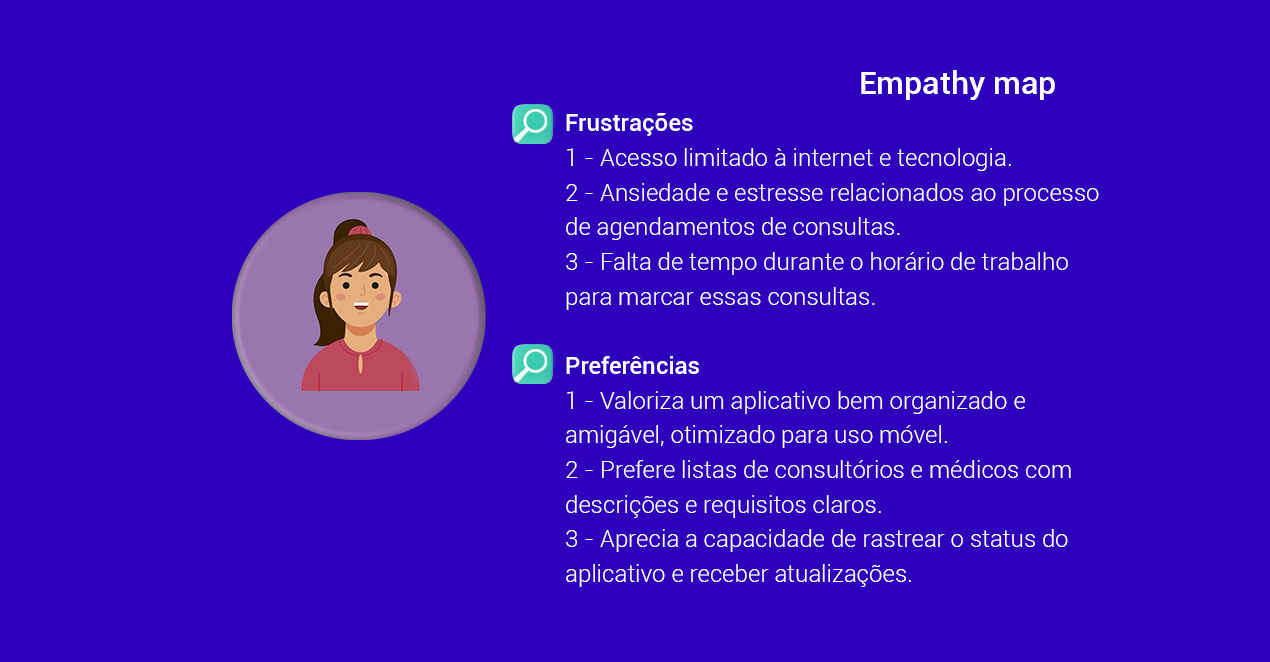 Empathy map

Frustrações
1 - Acesso limitado à internet e tecnologia.
2 - Ansiedade e estresse relacionados ao processo de agendamentos de consultas.
3 - Falta de tempo durante o horário de trabalho para marcar essas consultas.

Preferências
1 - Valoriza um aplicativo bem organizado e amigável, otimizado para uso móvel.
2 - Prefere listas de consultórios e médicos com descrições e requisitos claros.
3 - Aprecia a capacidade de rastrear o status do aplicativo e receber atualizações.